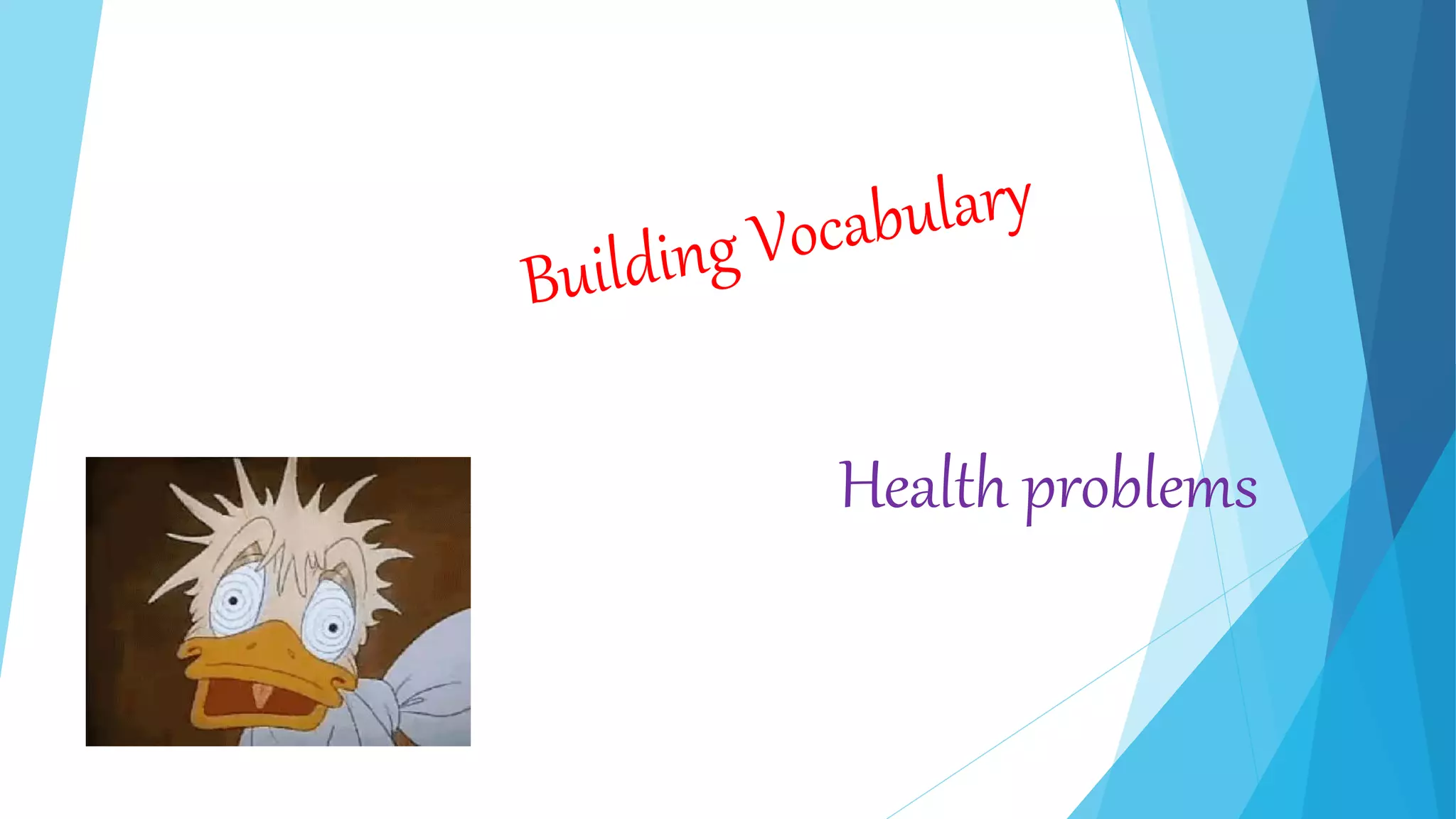 Building Vocabulary

Health problems